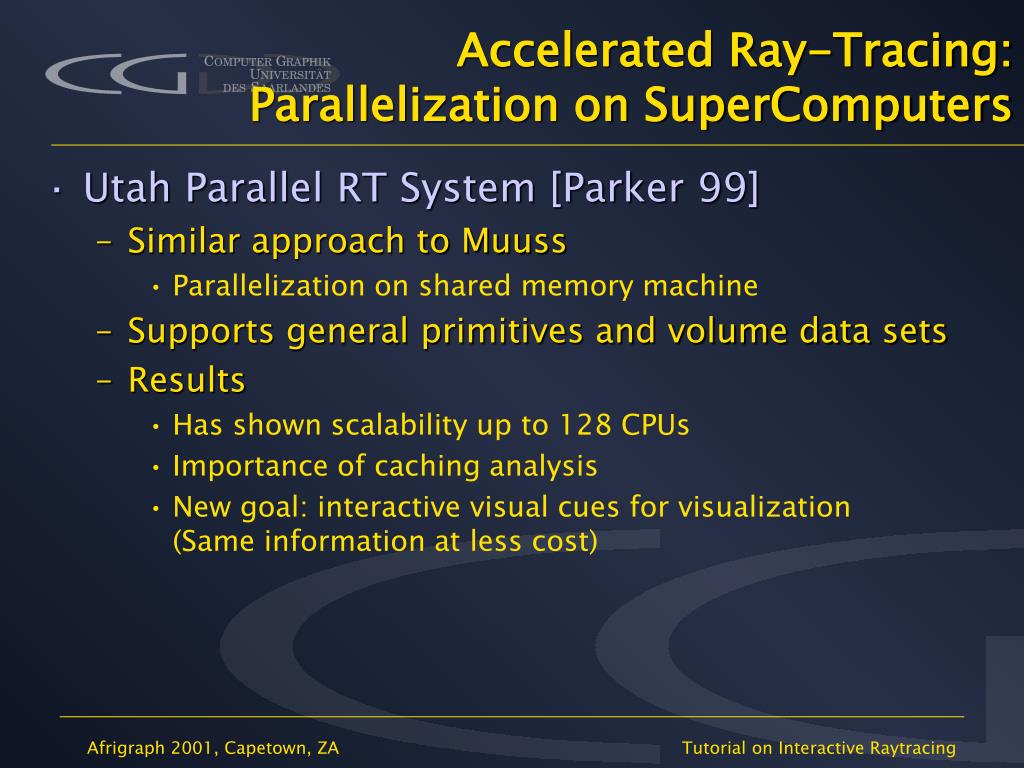 COMPUTER GRAPHIK
UNIVERSITÄT
DES SAARLANDES

Accelerated Ray-Tracing: Parallelization on SuperComputers

• Utah Parallel RT System [Parker 99]
– Similar approach to Muuss
• Parallelization on shared memory machine
– Supports general primitives and volume data sets
– Results
• Has shown scalability up to 128 CPUs
• Importance of caching analysis
• New goal: interactive visual cues for visualization (Same information at less cost)

Afrigraph 2001, Capetown, ZA

Tutorial on Interactive Raytracing